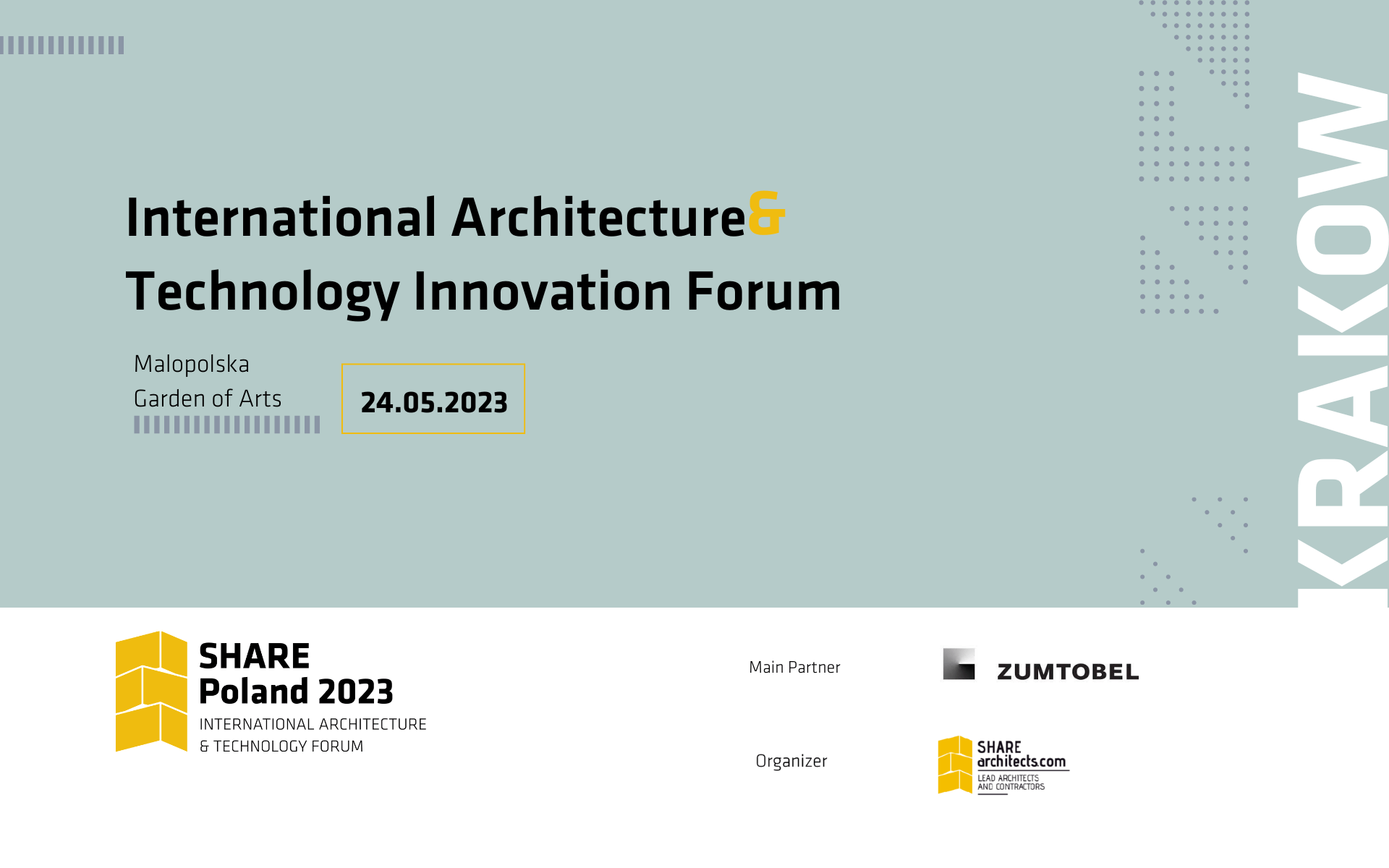 International Architecture&
Technology Innovation Forum

Malopolska
Garden of Arts

24.05.2023

KRAKOW

SHARE
Poland 2023
INTERNATIONAL ARCHITECTURE
& TECHNOLOGY FORUM

Main Partner

ZUMTOBEL

Organizer

SHARE
architects.com
LEAD ARCHITECTS
AND CONTRACTORS